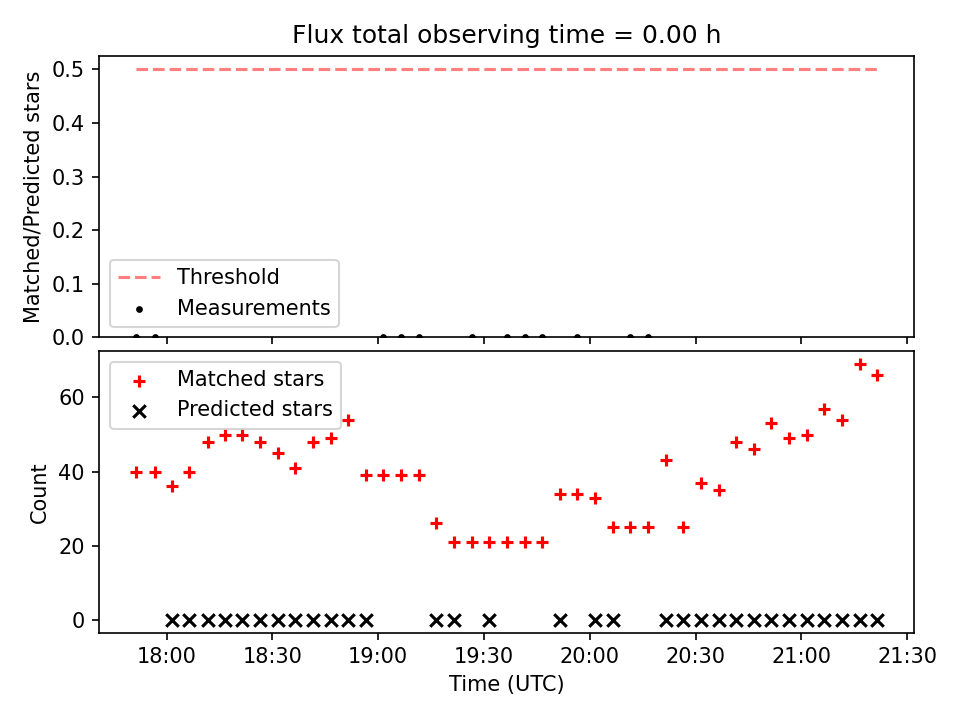 Flux total observing time = 0.00 h

Matched/Predicted stars

0.5
0.4
0.3
0.2
0.1
0.0

Threshold
Measurements

Matched stars
Predicted stars

Count

60
40
20
0

18:00
18:30
19:00
19:30
20:00
20:30
21:00
21:30

Time (UTC)